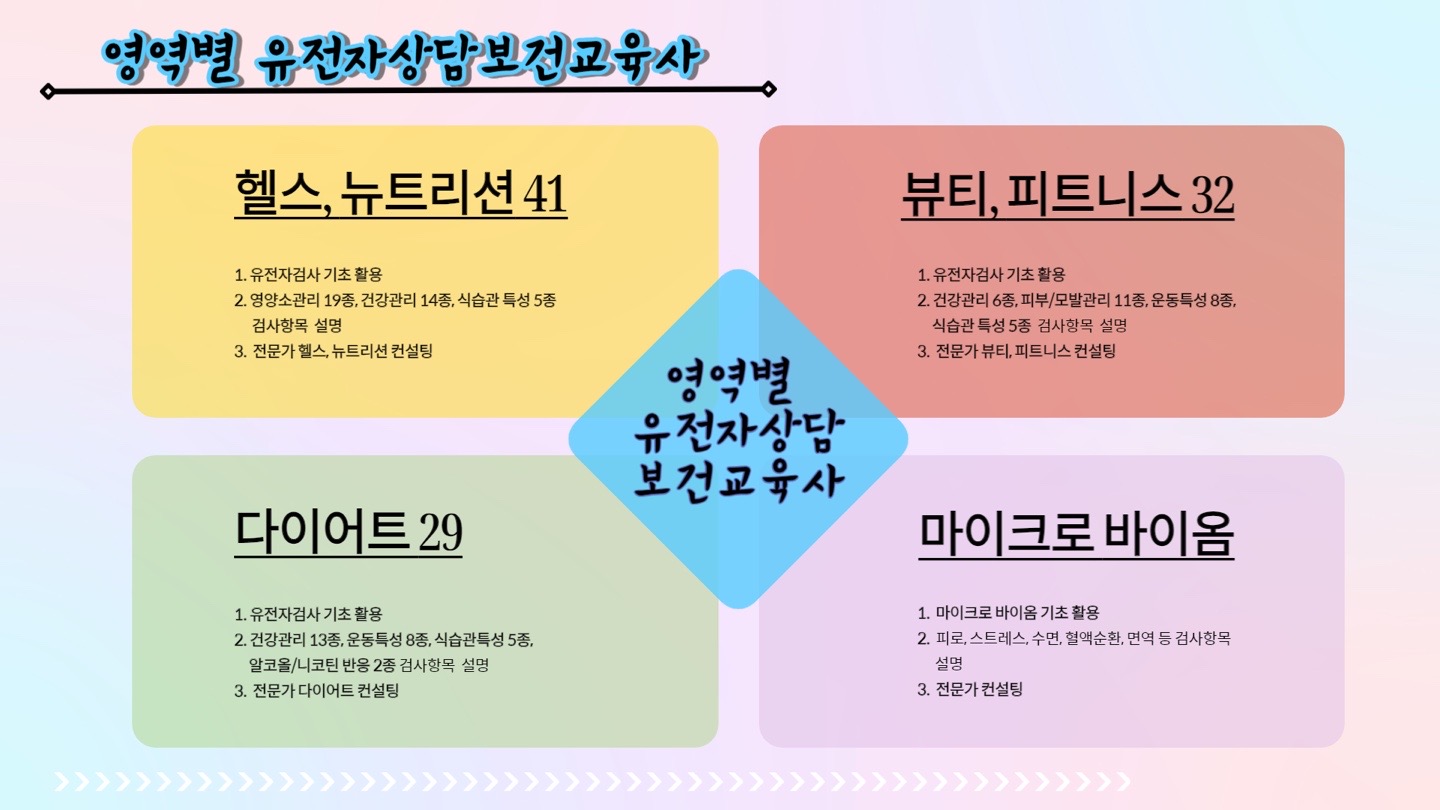 영역별 유전자상담보건교육사

헬스, 뉴트리션 41

1. 유전자검사 기초 활용
2. 영양소관리 19종, 건강관리 14종, 식습관 특성 5종 검사항목 설명
3. 전문가 헬스, 뉴트리션 컨설팅

뷰티, 피트니스 32

1. 유전자검사 기초 활용
2. 건강관리 6종, 피부/모발관리 11종, 운동특성 8종, 식습관 특성 5종 검사항목 설명
3. 전문가 뷰티, 피트니스 컨설팅

영역별
유전자상담
보건교육사

다이어트 29

1. 유전자검사 기초 활용
2. 건강관리 13종, 운동특성 8종, 식습관특성 5종, 알코올/니코틴 반응 2종 검사항목 설명
3. 전문가 다이어트 컨설팅

마이크로 바이옴

1. 마이크로 바이옴 기초 활용
2. 피로, 스트레스, 수면, 혈액순환, 면역 등 검사항목 설명
3. 전문가 컨설팅